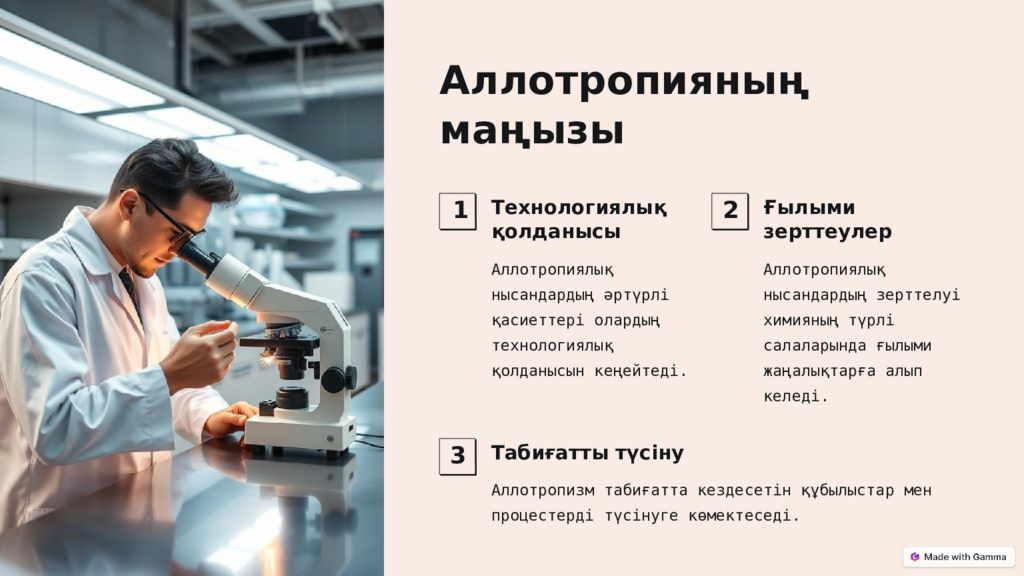 Аллотропияның маңызы

1 Технологиялық қолданысы

Аллотропиялық нысандардың әртүрлі қасиеттері олардың технологиялық қолданысын кеңейтеді.

2 Ғылыми зерттеулер

Аллотропиялық нысандардың зерттелуі химияның түрлі салаларында ғылыми жаңалықтарға алып келеді.

3 Табиғатты түсіну

Аллотропизм табиғатта кездесетін құбылыстар мен процестерді түсінуге көмектеседі.

Made with Gamma